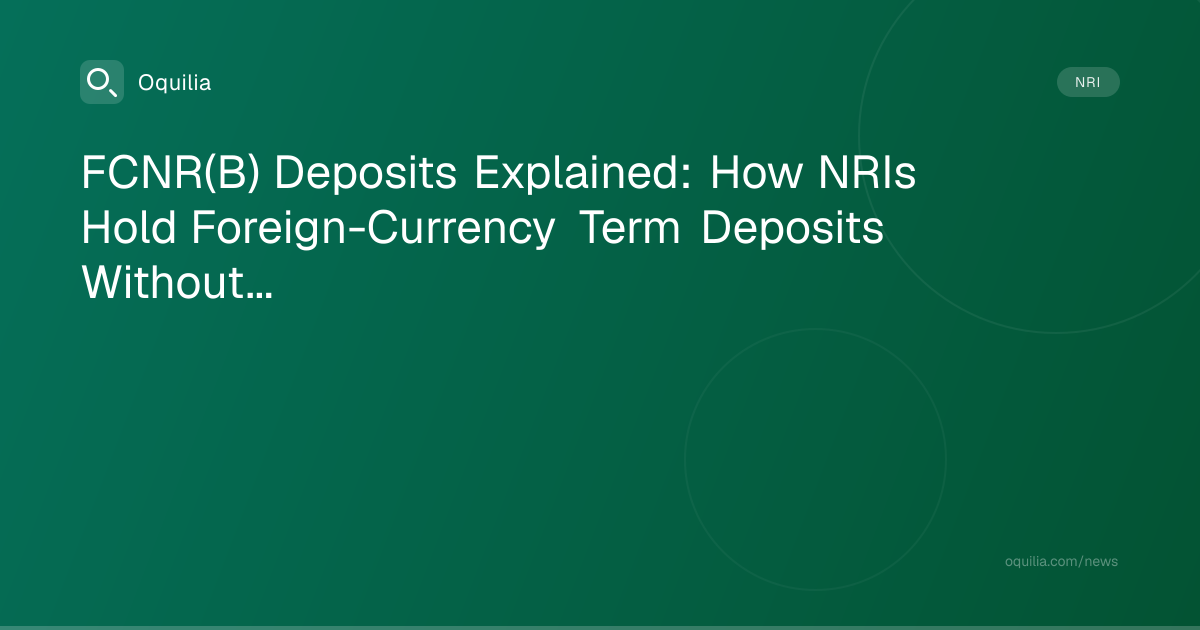 Oquilia

NRI

FCNR(B) Deposits Explained: How NRIs Hold Foreign-Currency Term Deposits Without…

oquilia.com/news